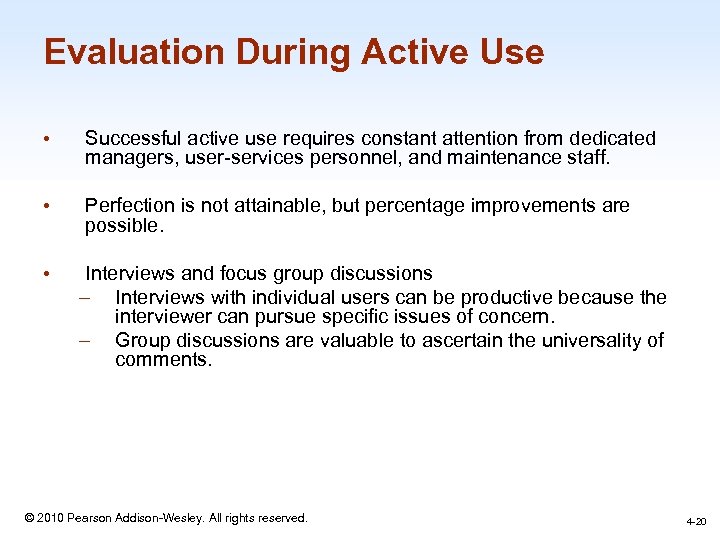 Evaluation During Active Use

• Successful active use requires constant attention from dedicated managers, user-services personnel, and maintenance staff.

• Perfection is not attainable, but percentage improvements are possible.

• Interviews and focus group discussions
– Interviews with individual users can be productive because the interviewer can pursue specific issues of concern.
– Group discussions are valuable to ascertain the universality of comments.

© 2010 Pearson Addison-Wesley. All rights reserved.

4-20